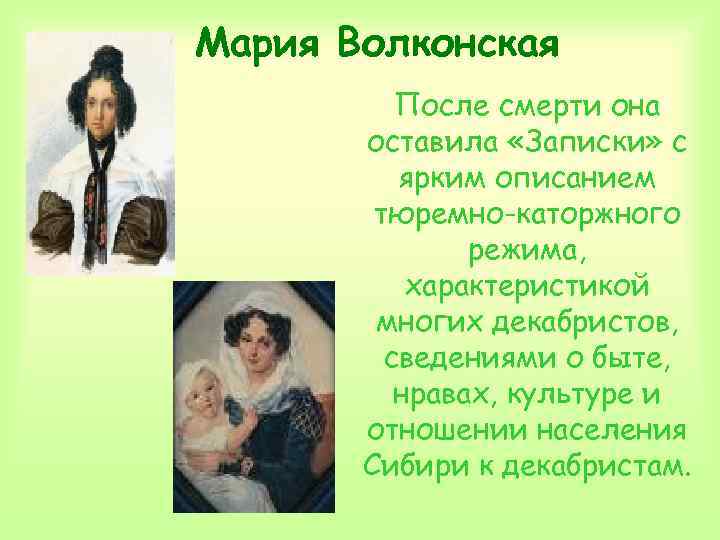 Мария Волконская

После смерти она оставила «Записки» с ярким описанием тюремно-каторжного режима, характеристикой многих декабристов, сведениями о быте, нравах, культуре и отношении населения Сибири к декабристам.